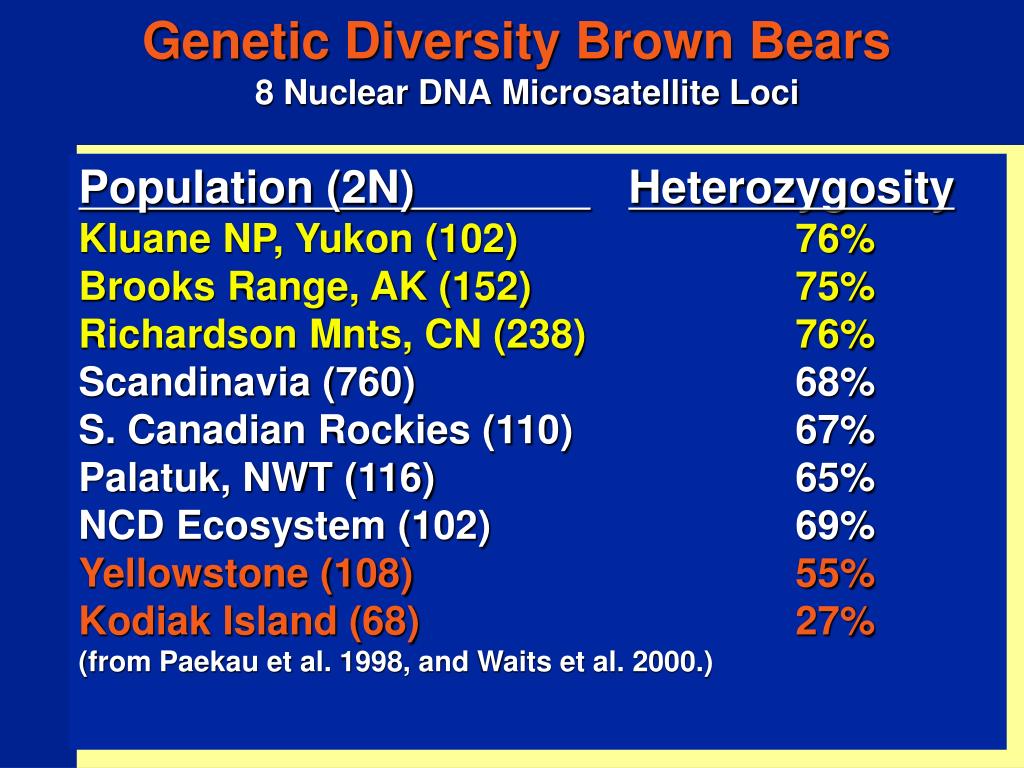 Genetic Diversity Brown Bears
8 Nuclear DNA Microsatellite Loci

| Population (2N) | Heterozygosity |
|---|---|
| Kluane NP, Yukon (102) | 76% |
| Brooks Range, AK (152) | 75% |
| Richardson Mnts, CN (238) | 76% |
| Scandinavia (760) | 68% |
| S. Canadian Rockies (110) | 67% |
| Palatuk, NWT (116) | 65% |
| NCD Ecosystem (102) | 69% |
| Yellowstone (108) | 55% |
| Kodiak Island (68) | 27% |

(from Paekau et al. 1998, and Waits et al. 2000.)